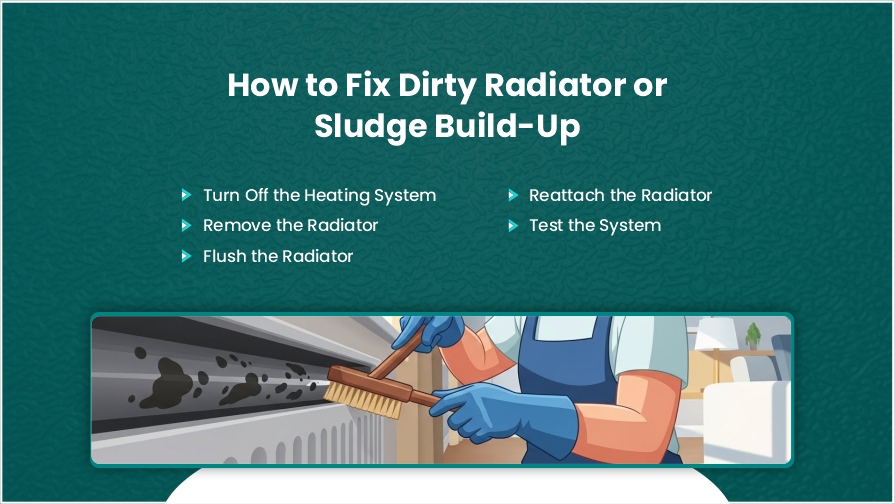 How to Fix Dirty Radiator or Sludge Build-Up

Turn Off the Heating System

Remove the Radiator

Flush the Radiator

Reattach the Radiator

Test the System